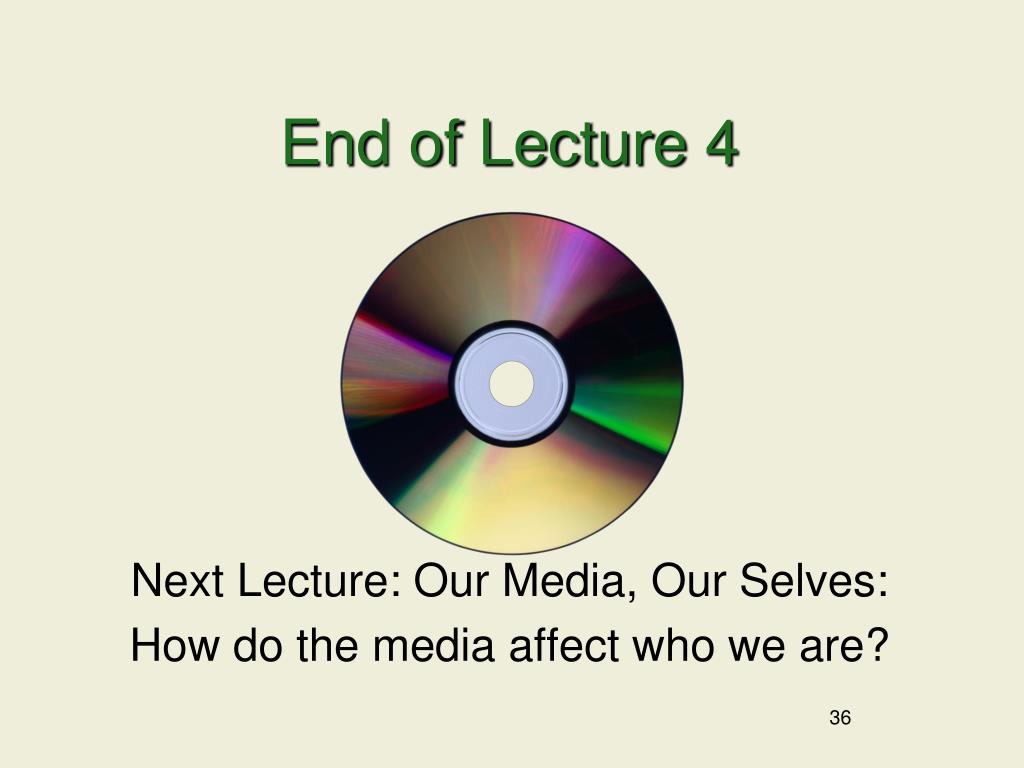 End of Lecture 4

Next Lecture: Our Media, Our Selves: How do the media affect who we are?

36